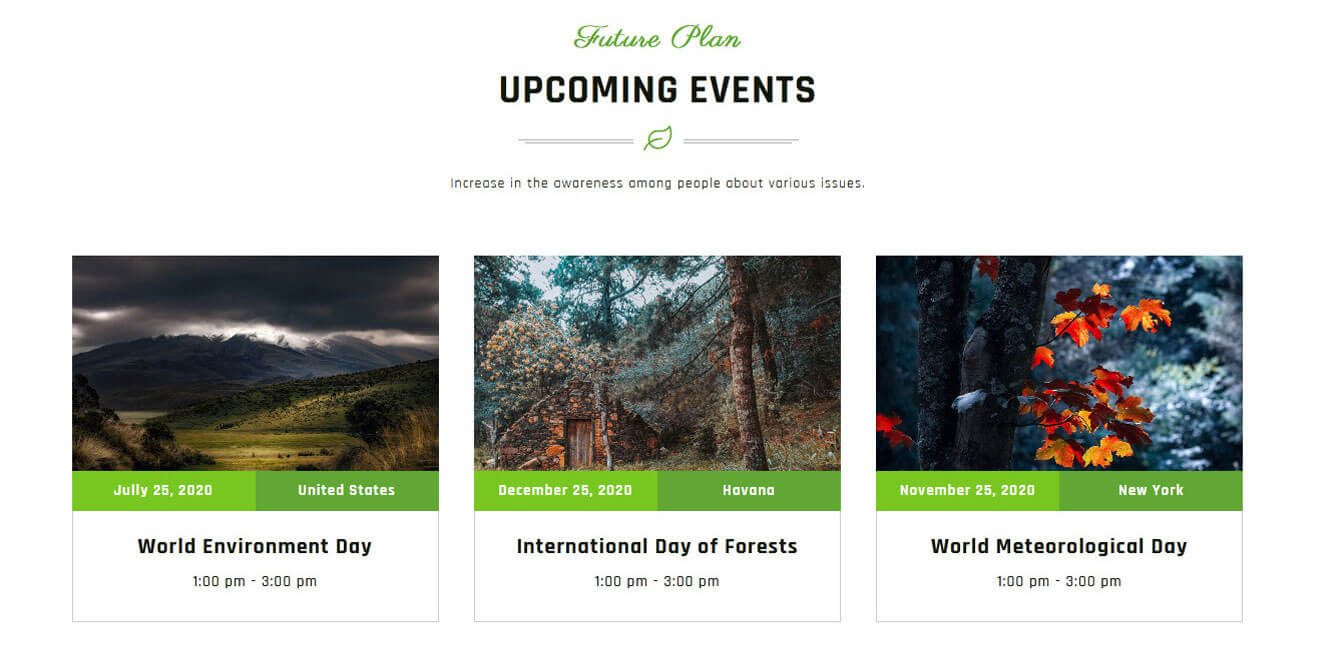 Future Plan

UPCOMING EVENTS

Increase in the awareness among people about various issues.

Jully 25, 2020 United States

World Environment Day

1:00 pm - 3:00 pm

December 25, 2020 Havana

International Day of Forests

1:00 pm - 3:00 pm

November 25, 2020 New York

World Meteorological Day

1:00 pm - 3:00 pm